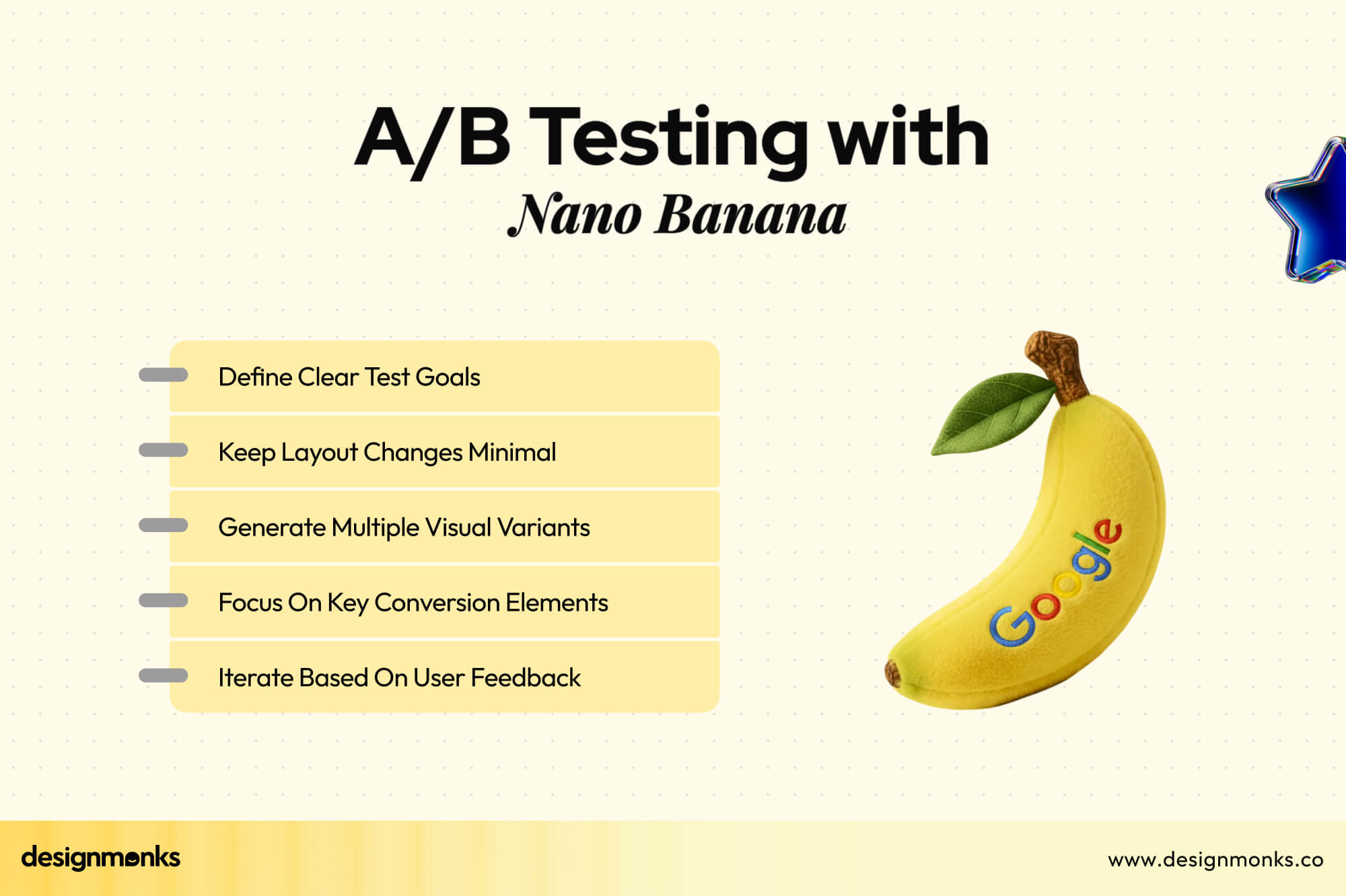 A/B Testing with
Nano Banana

Define Clear Test Goals

Keep Layout Changes Minimal

Generate Multiple Visual Variants

Focus On Key Conversion Elements

Iterate Based On User Feedback

Google

designmonks

www.designmonks.co